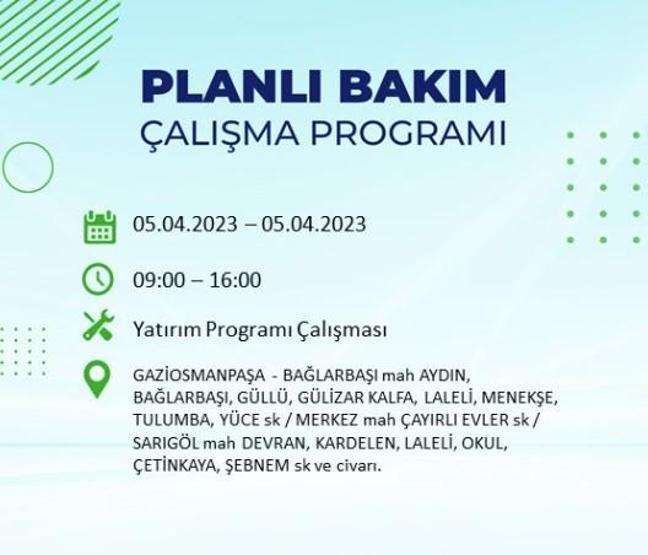 PLANLI BAKIM
ÇALIŞMA PROGRAMI

05.04.2023 – 05.04.2023

09:00 – 16:00

Yatırım Programı Çalışması

GAZİOSMANPAŞA - BAĞLARBAŞI mah AYDIN, BAĞLARBAŞI, GÜLLÜ, GÜLİZAR KALFA, LALELİ, MENEKŞE, TULUMBA, YÜCE sk / MERKEZ mah ÇAYIRLI EVLER sk / SARIGÖL mah DEVRAN, KARDELEN, LALELİ, OKUL, ÇETİNKAYA, ŞEBNEM sk ve civarı.